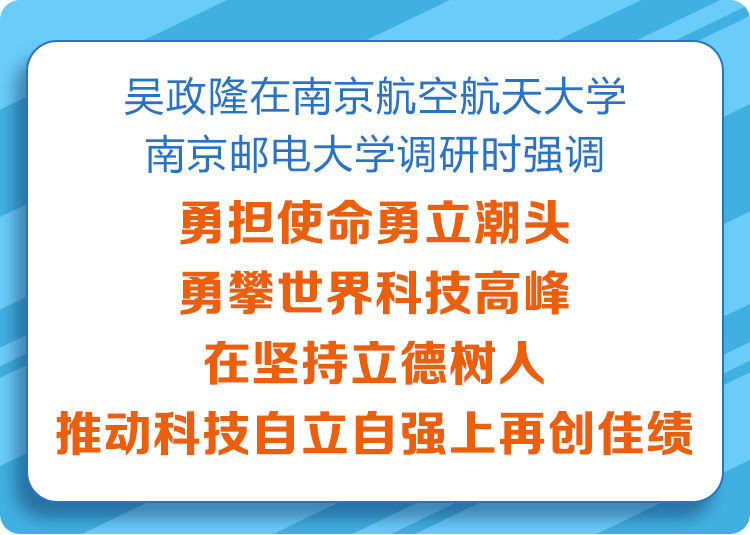 吴政隆在南京航空航天大学
南京邮电大学调研时强调

勇担使命勇立潮头
勇攀世界科技高峰
在坚持立德树人
推动科技自立自强上再创佳绩